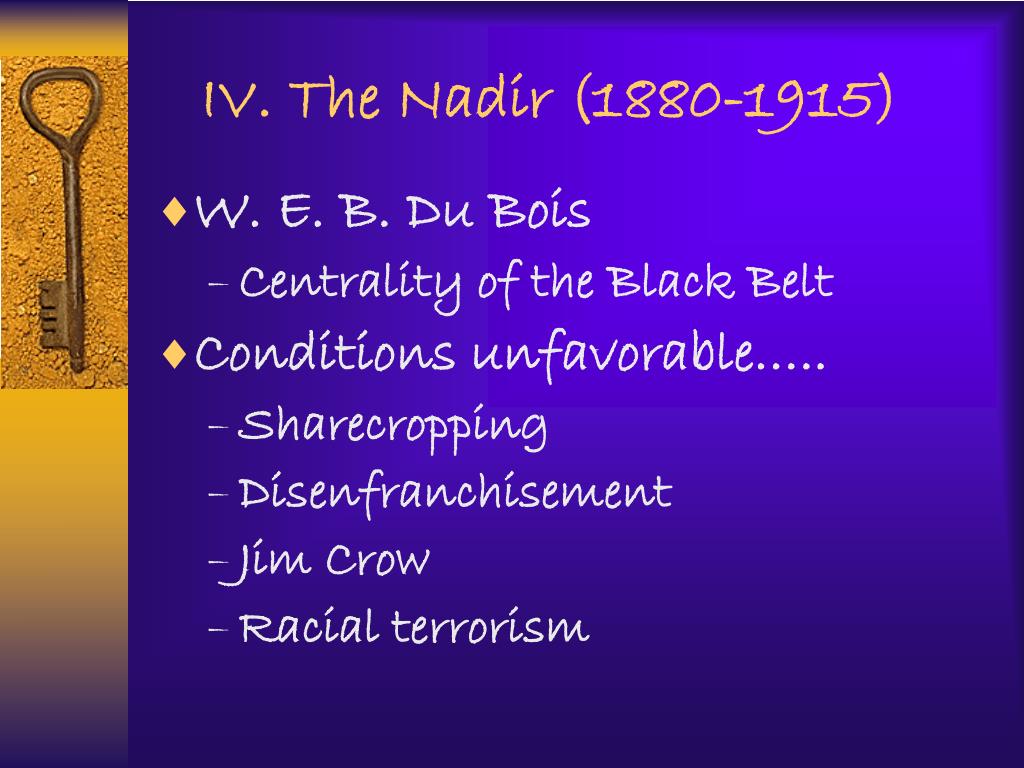 IV. The Nadir (1880-1915)

♦ W. E. B. Du Bois
– Centrality of the Black Belt

♦ Conditions unfavorable.....
– Sharecropping
– Disenfranchisement
– Jim Crow
– Racial terrorism